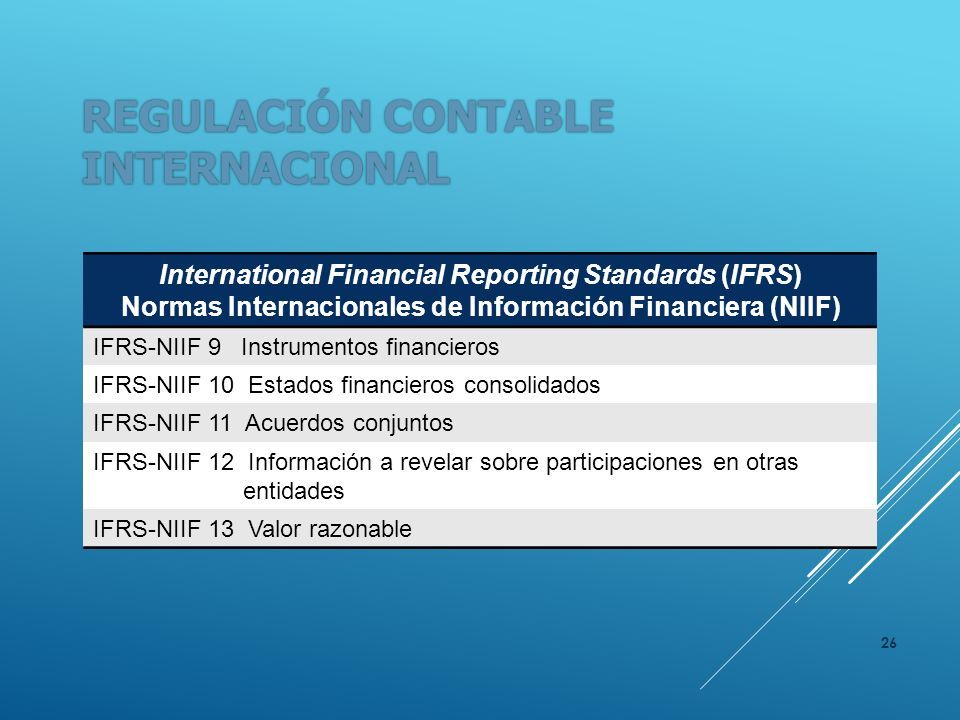 REGULACIÓN CONTABLE INTERNACIONAL

| International Financial Reporting Standards (IFRS) Normas Internacionales de Información Financiera (NIIF) |
|---|
| IFRS-NIIF 9 Instrumentos financieros |
| IFRS-NIIF 10 Estados financieros consolidados |
| IFRS-NIIF 11 Acuerdos conjuntos |
| IFRS-NIIF 12 Información a revelar sobre participaciones en otras entidades |
| IFRS-NIIF 13 Valor razonable |

26